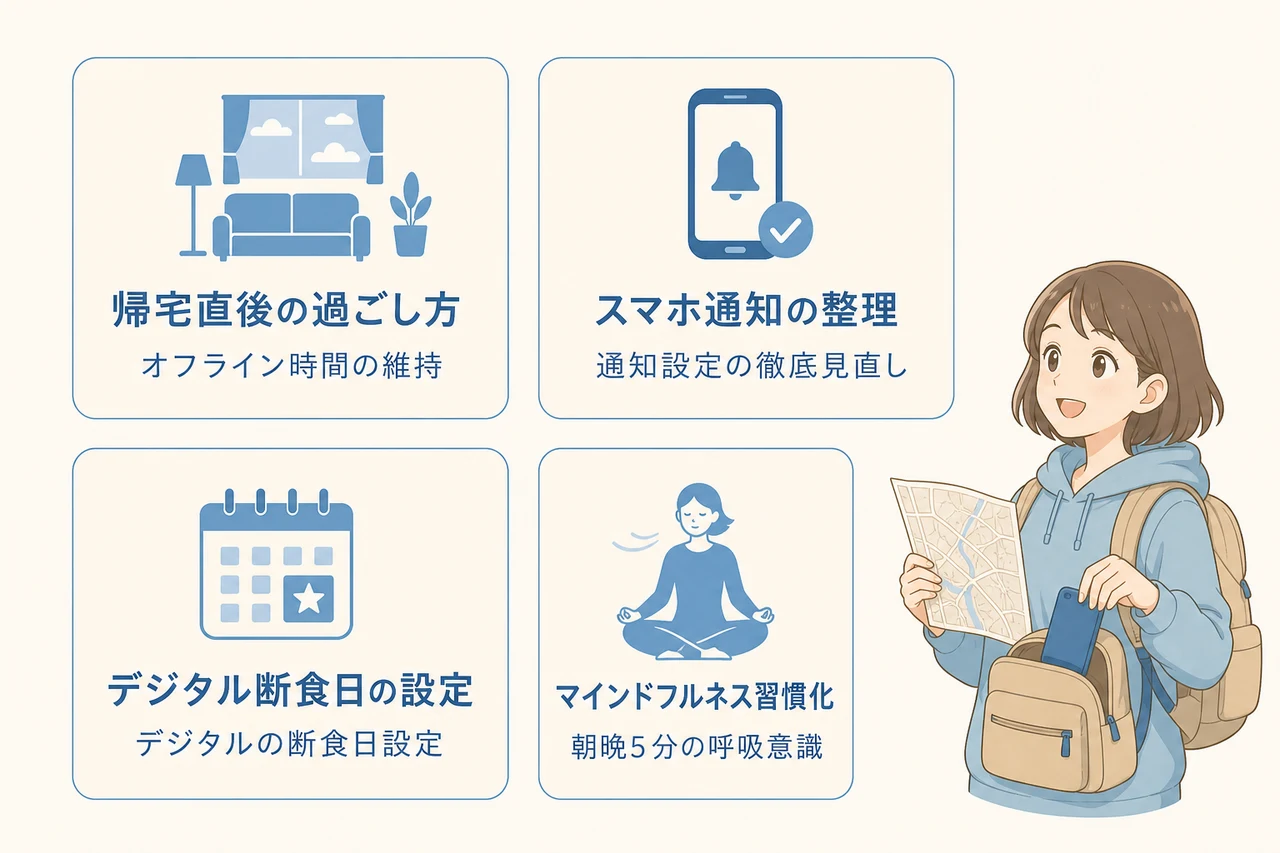 帰宅直後の過ごし方
オフライン時間の維持

スマホ通知の整理
通知設定の徹底見直し

デジタル断食日の設定
デジタルの断食日設定

マインドフルネス習慣化
朝晩5分の呼吸意識